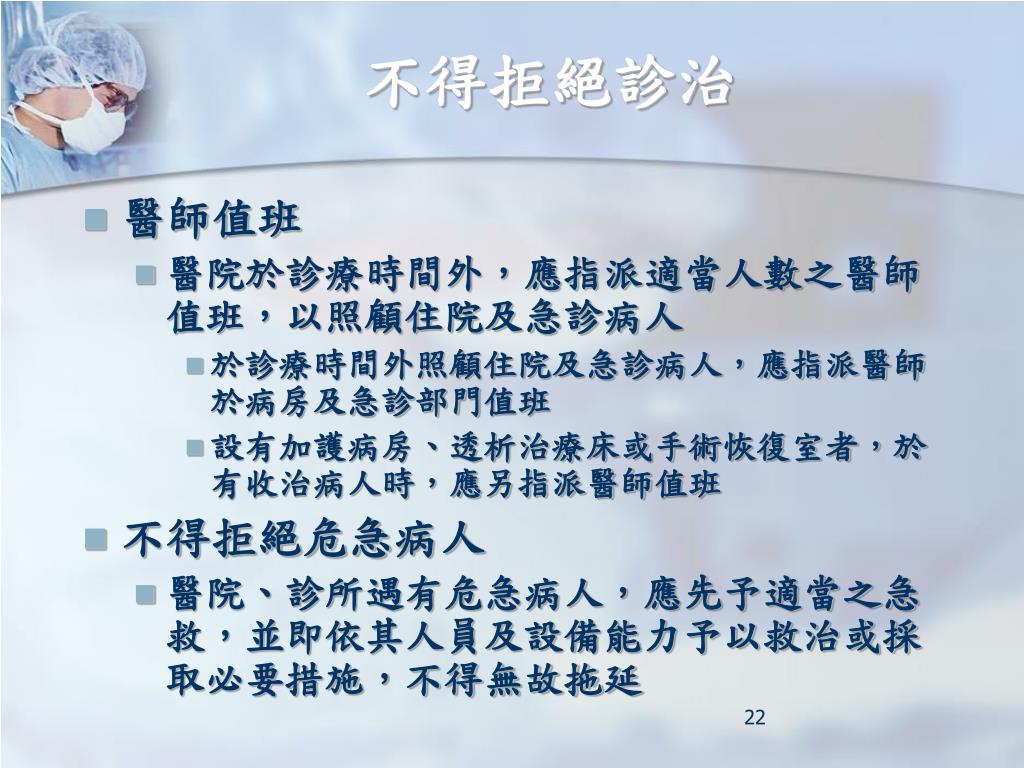 不得拒絕診治

醫師值班

醫院於診療時間外，應指派適當人數之醫師值班，以照顧住院及急診病人

於診療時間外照顧住院及急診病人，應指派醫師於病房及急診部門值班

設有加護病房、透析治療床或手術恢復室者，於有收治病人時，應另指派醫師值班

不得拒絕危急病人

醫院、診所遇有危急病人，應先予適當之急救，並即依其人員及設備能力予以救治或採取必要措施，不得無故拖延

22